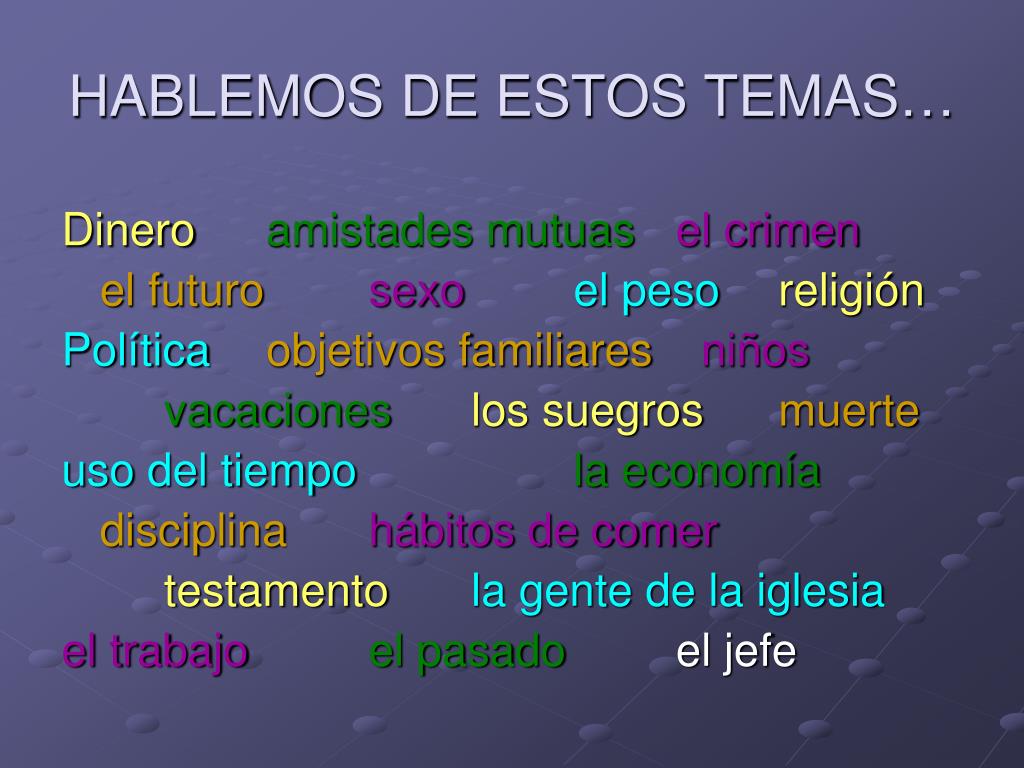 HABLEMOS DE ESTOS TEMAS…

Dinero amistades mutuas el crimen
el futuro sexo el peso religión
Política objetivos familiares niños
vacaciones los suegros muerte
uso del tiempo la economía
disciplina hábitos de comer
testamento la gente de la iglesia
el trabajo el pasado el jefe